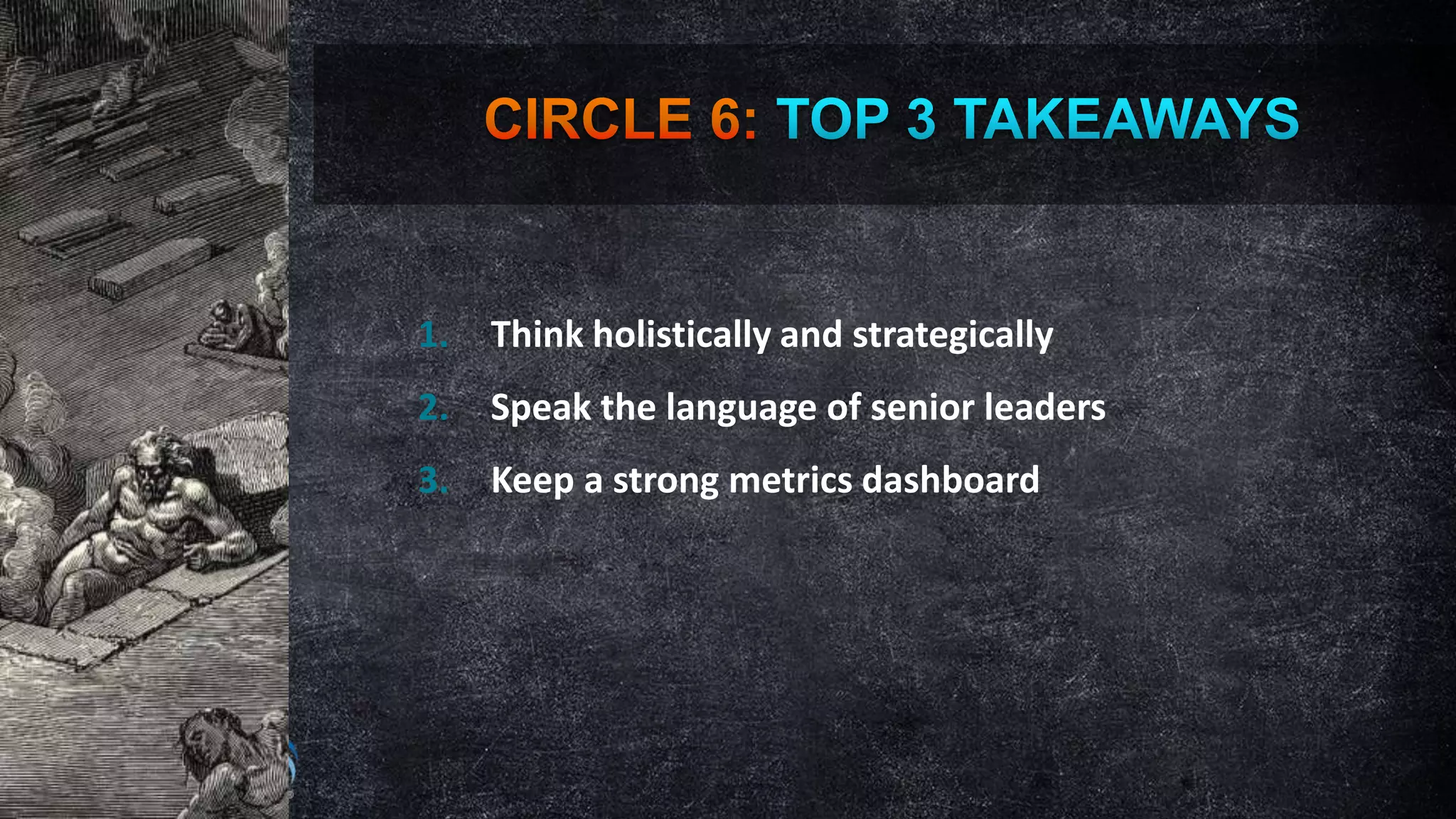 CIRCLE 6: TOP 3 TAKEAWAYS

1. Think holistically and strategically
2. Speak the language of senior leaders
3. Keep a strong metrics dashboard